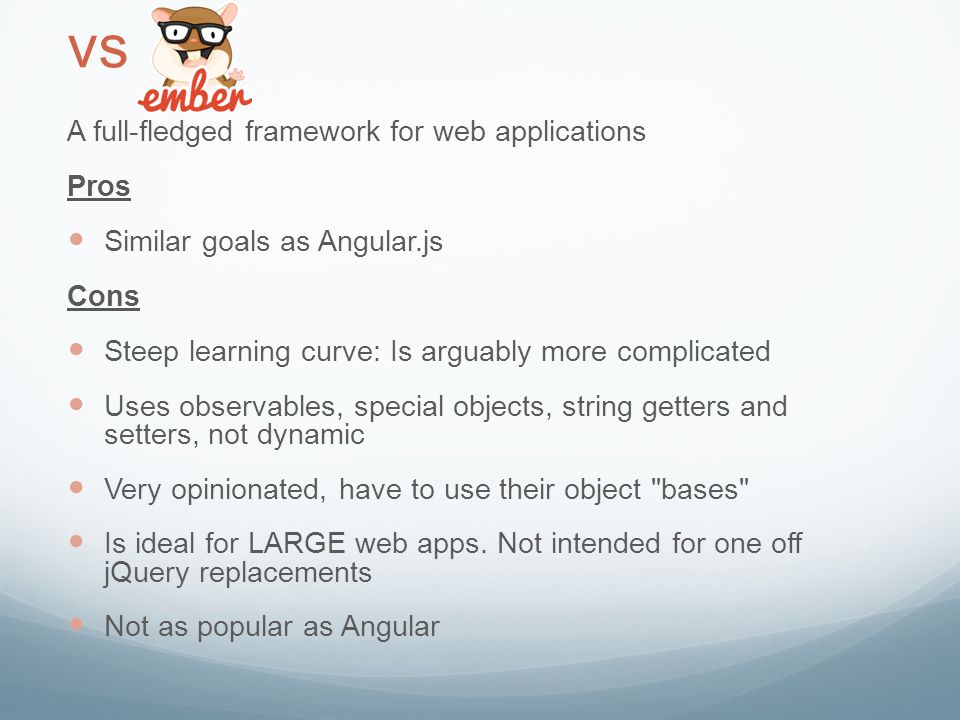 VS ember

A full-fledged framework for web applications

Pros

- Similar goals as Angular.js

Cons

- Steep learning curve: Is arguably more complicated
- Uses observables, special objects, string getters and setters, not dynamic
- Very opinionated, have to use their object "bases"
- Is ideal for LARGE web apps. Not intended for one off jQuery replacements
- Not as popular as Angular